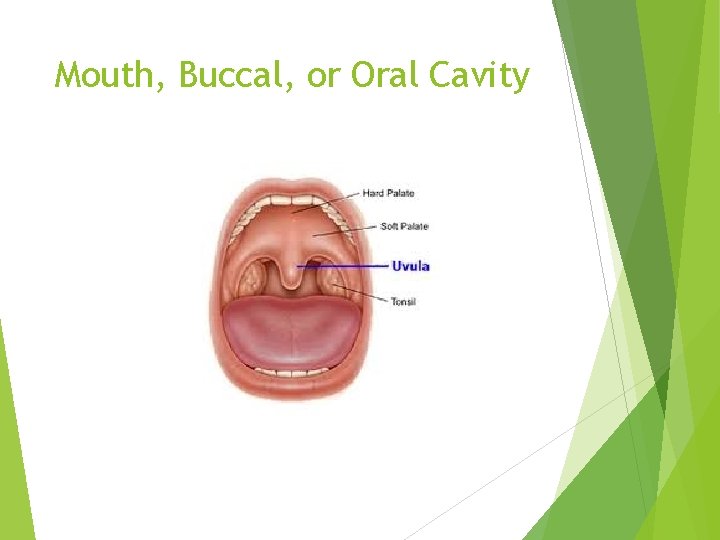 Mouth, Buccal, or Oral Cavity

Hard Palate
Soft Palate
Uvula
Tonsil